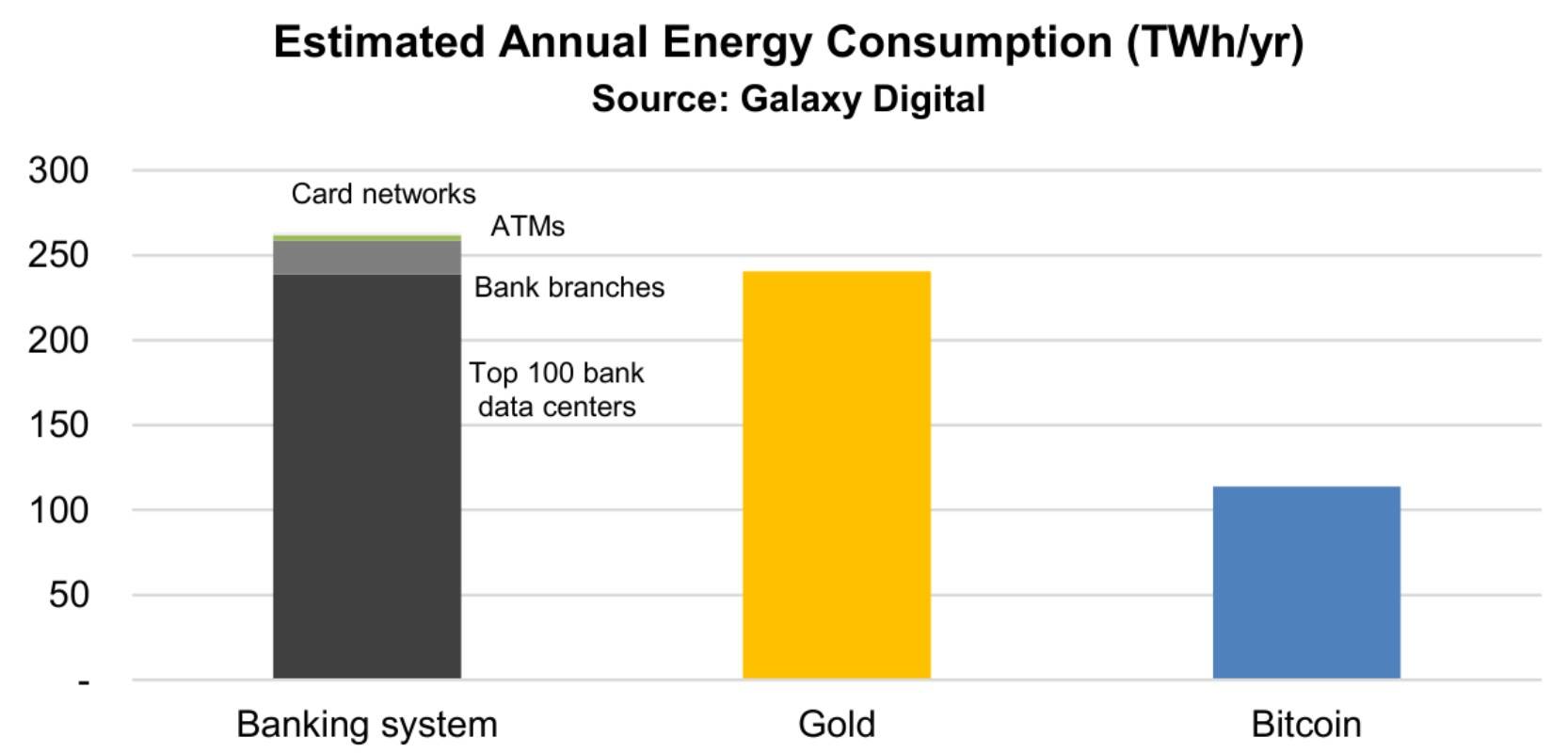 Estimated Annual Energy Consumption (TWh/yr)
Source: Galaxy Digital

300
250
200
150
100
50
-

Card networks
ATMs
Bank branches
Top 100 bank data centers

Banking system
Gold
Bitcoin